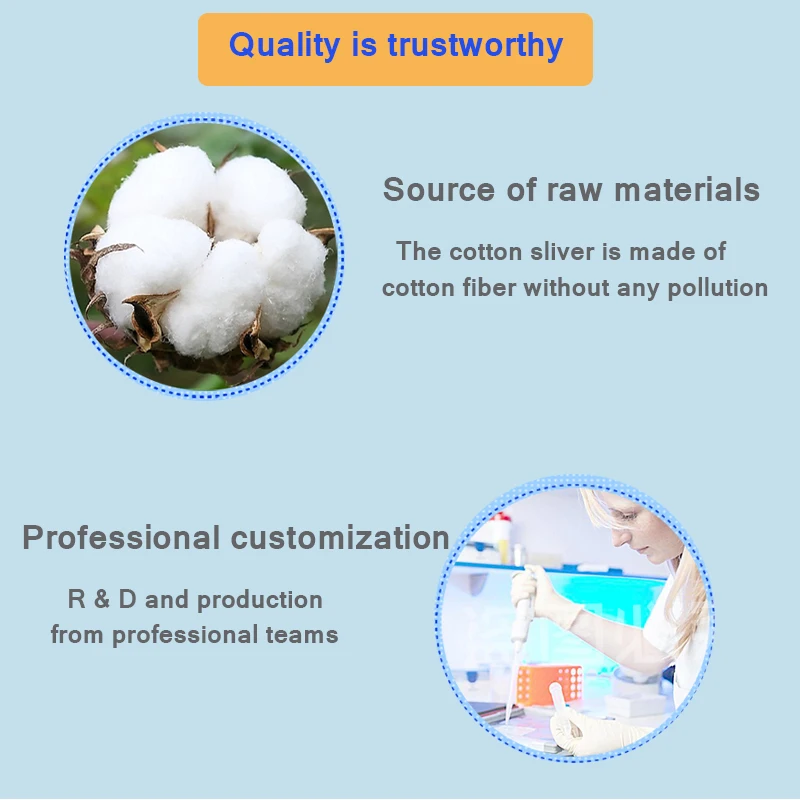 Quality is trustworthy

Source of raw materials

The cotton sliver is made of cotton fiber without any pollution

Professional customization

R & D and production from professional teams